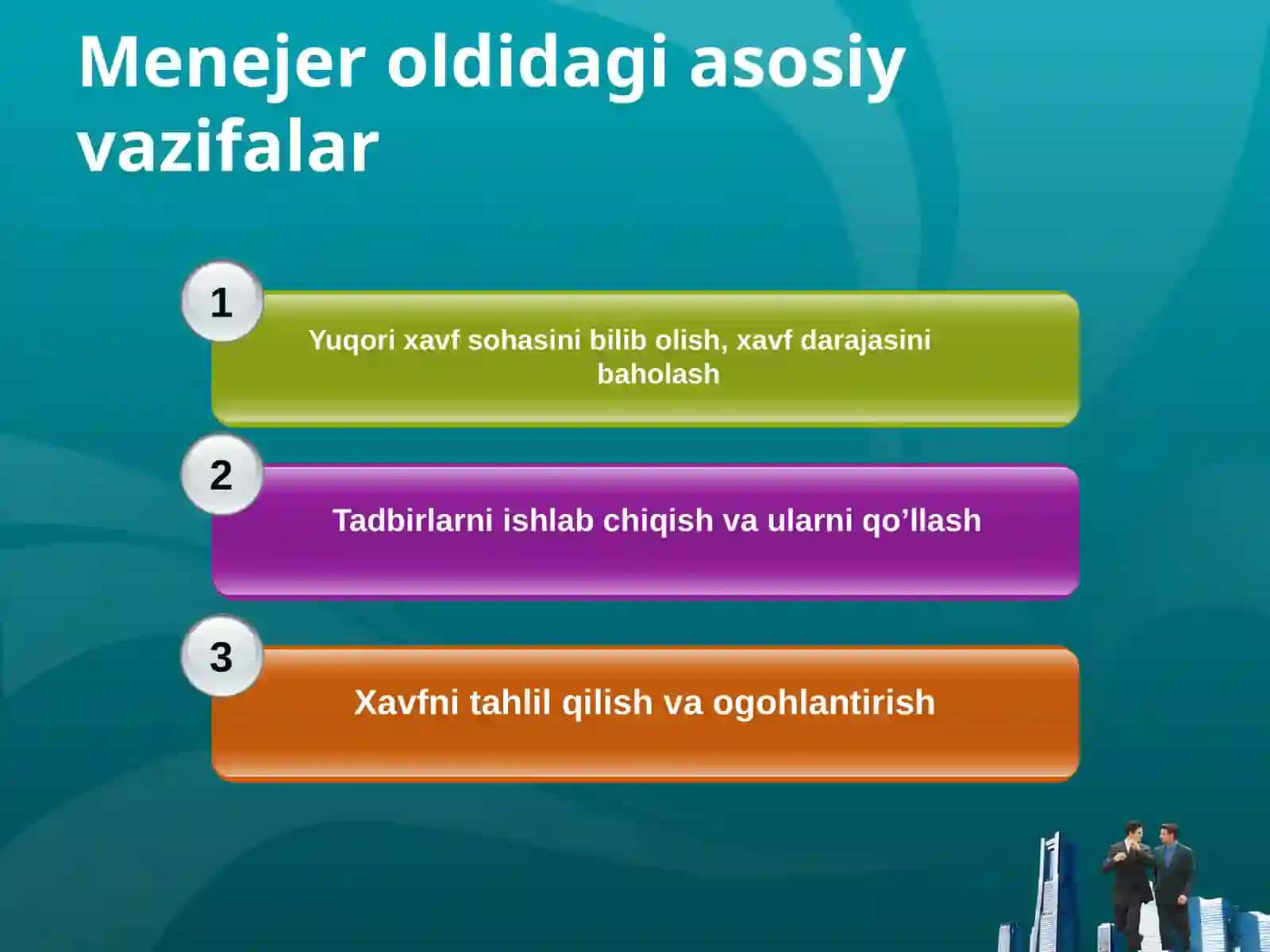 Menejer oldidagi asosiy vazifalar

1

Yuqori xavf sohasini bilib olish, xavf darajasini baholash

2

Tadbirlarni ishlab chiqish va ularni qo’llash

3

Xavfni tahlil qilish va ogohlantirish